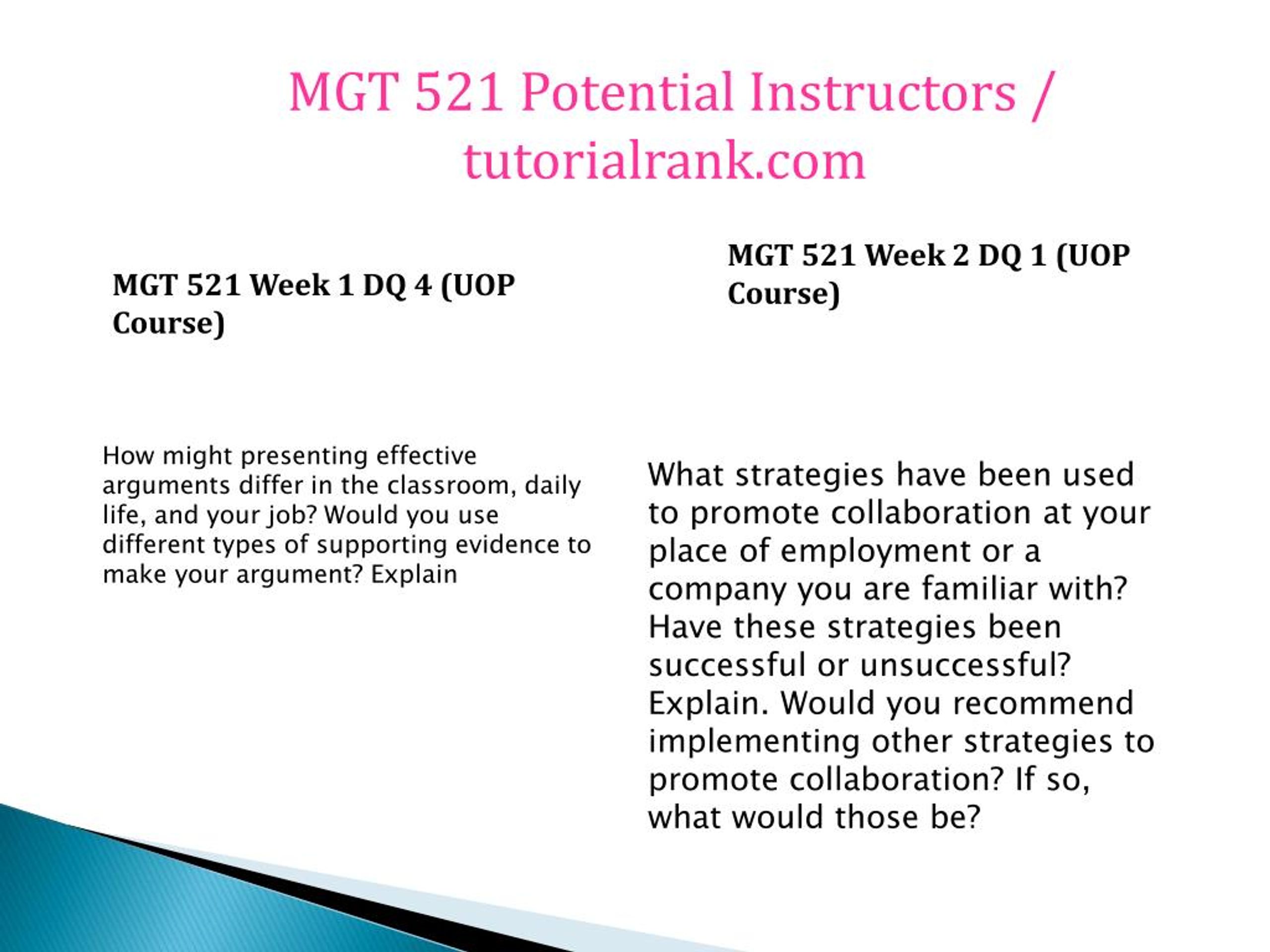 MGT 521 Potential Instructors / tutorialrank.com

MGT 521 Week 1 DQ 4 (UOP Course)

How might presenting effective arguments differ in the classroom, daily life, and your job? Would you use different types of supporting evidence to make your argument? Explain

MGT 521 Week 2 DQ 1 (UOP Course)

What strategies have been used to promote collaboration at your place of employment or a company you are familiar with? Have these strategies been successful or unsuccessful? Explain. Would you recommend implementing other strategies to promote collaboration? If so, what would those be?